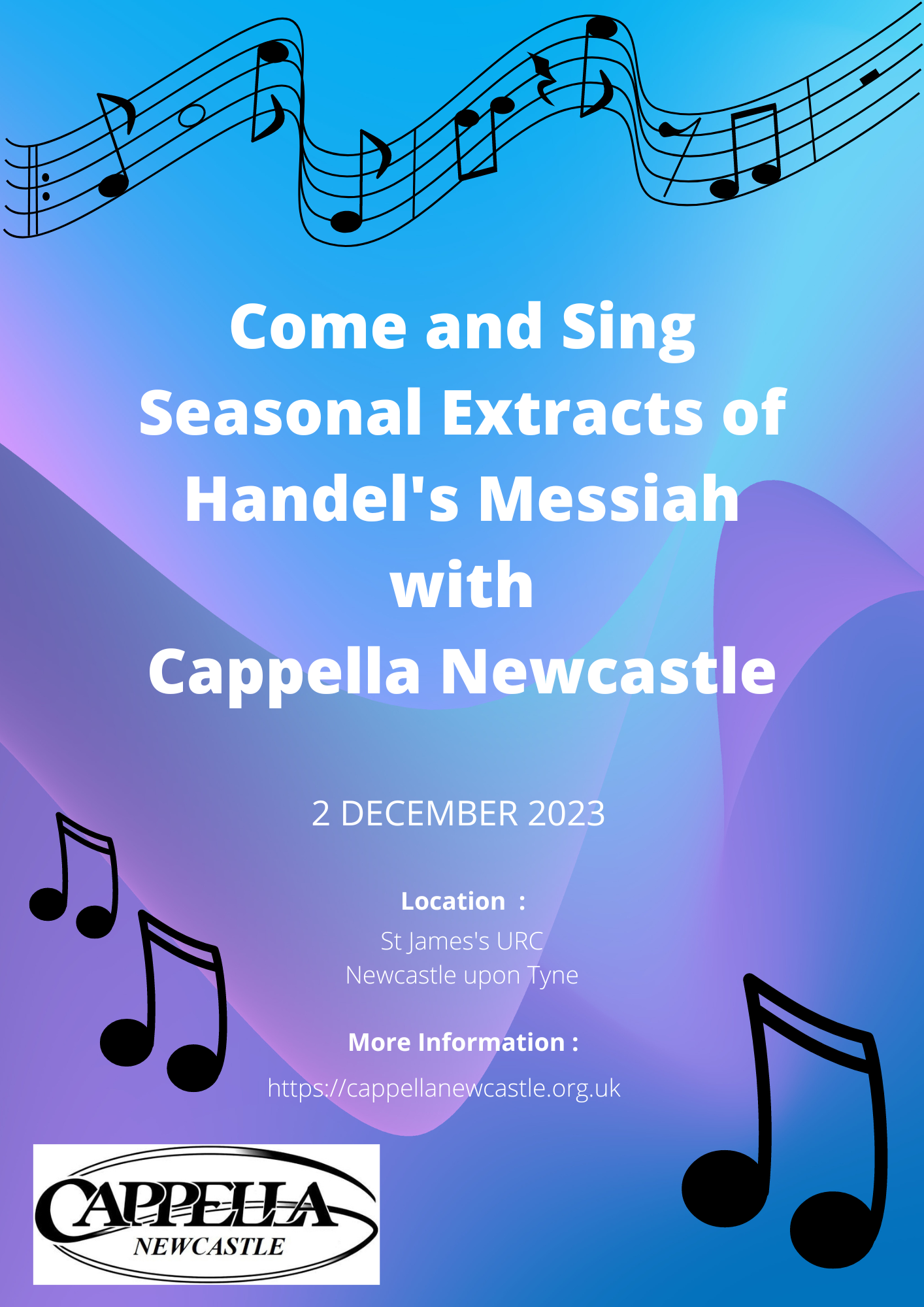 Come and Sing Seasonal Extracts of Handel's Messiah with Cappella Newcastle

2 DECEMBER 2023

Location :

St James's URC
Newcastle upon Tyne

More Information :

https://cappellanewcastle.org.uk

CAPPELLA
NEWCASTLE